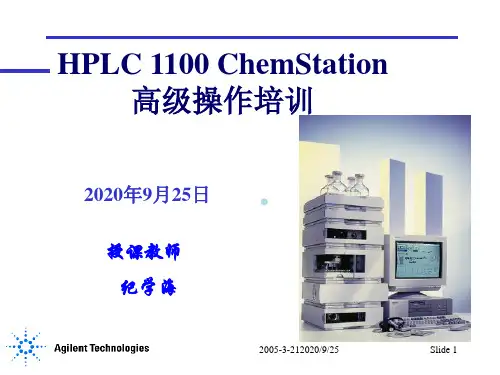 HPLC 1100 ChemStation
高级操作培训

2020年9月25日

授课教师

纪学海

Agilent Technologies

2005-3-212020/9/25

Slide 1